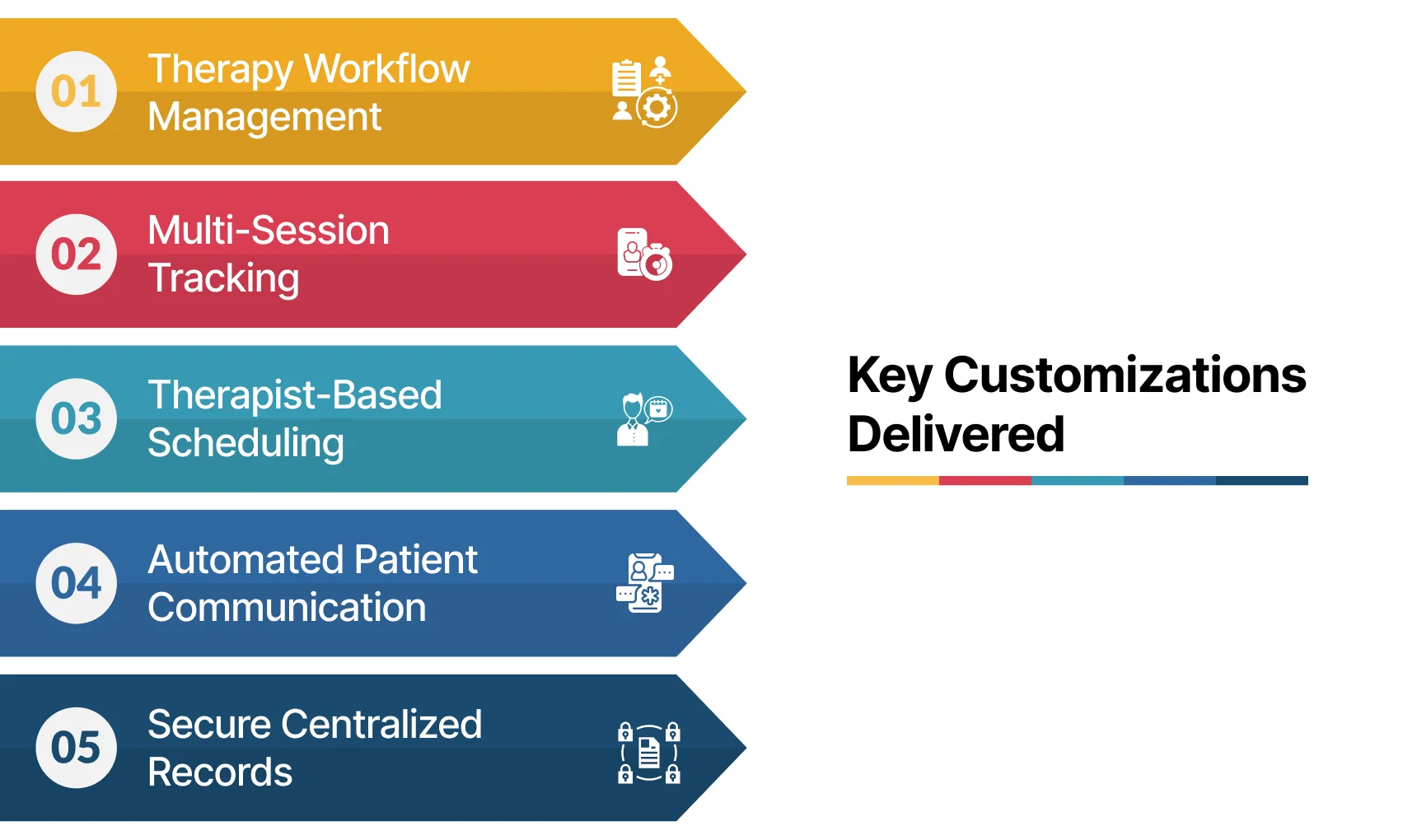 01 Therapy Workflow Management

02 Multi-Session Tracking

03 Therapist-Based Scheduling

04 Automated Patient Communication

05 Secure Centralized Records

Key Customizations Delivered